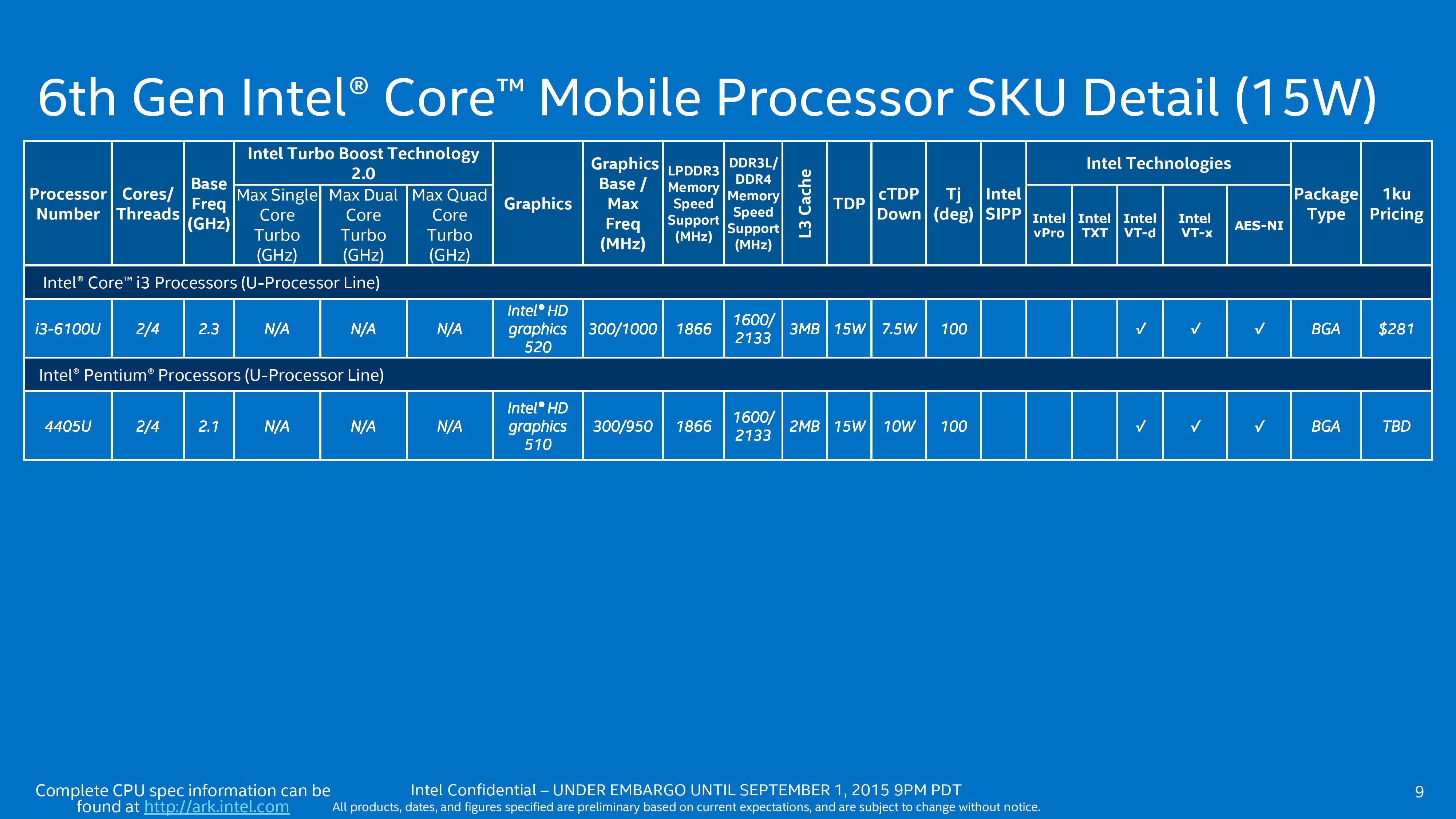 6th Gen Intel® Core™ Mobile Processor SKU Detail (15W)

| Processor Number | Cores/ Threads | Base Freq (GHz) | Intel Turbo Boost Technology 2.0 Max Single Core Turbo (GHz) | Intel Turbo Boost Technology 2.0 Max Dual Core Turbo (GHz) | Intel Turbo Boost Technology 2.0 Max Quad Core Turbo (GHz) | Graphics | Graphics Base / Max Freq (MHz) | LPDDR3 Memory Speed Support (MHz) | DDR3L/ DDR4 Memory Speed Support (MHz) | L3 Cache | TDP | cTDP Down | Tj (deg) | Intel SIPP | Intel Technologies Intel vPro | Intel Technologies Intel TXT | Intel Technologies Intel VT-d | Intel Technologies Intel VT-x | Intel Technologies AES-NI | Package Type | 1ku Pricing |
|---|---|---|---|---|---|---|---|---|---|---|---|---|---|---|---|---|---|---|---|---|---|
| Intel® Core™ i3 Processors (U-Processor Line) | | | | | | | | | | | | | | | | | | | | | |
| i3-6100U | 2/4 | 2.3 | N/A | N/A | N/A | Intel® HD graphics 520 | 300/1000 | 1866 | 1600/ 2133 | 3MB | 15W | 7.5W | 100 | | | | ✓ | ✓ | ✓ | BGA | $281 |
| Intel® Pentium® Processors (U-Processor Line) | | | | | | | | | | | | | | | | | | | | | |
| 4405U | 2/4 | 2.1 | N/A | N/A | N/A | Intel® HD graphics 510 | 300/950 | 1866 | 1600/ 2133 | 2MB | 15W | 10W | 100 | | | | ✓ | ✓ | ✓ | BGA | TBD |

Complete CPU spec information can be found at http://ark.intel.com

Intel Confidential – UNDER EMBARGO UNTIL SEPTEMBER 1, 2015 9PM PDT

All products, dates, and figures specified are preliminary based on current expectations, and are subject to change without notice.

9